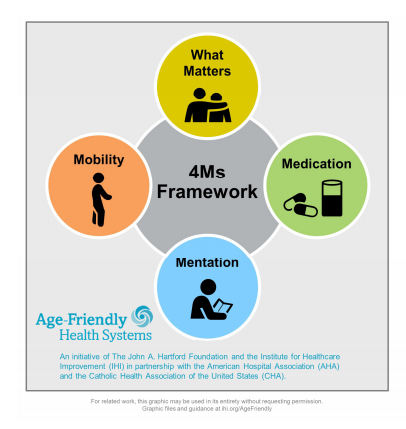 What Matters

Mobility

4Ms Framework

Medication

Mentation

Age-Friendly Health Systems

An initiative of The John A. Hartford Foundation and the Institute for Healthcare Improvement (IHI) in partnership with the American Hospital Association (AHA) and the Catholic Health Association of the United States (CHA).

For related work, this graphic may be used in its entirety without requesting permission. Graphic files and guidance at ihi.org/AgeFriendly